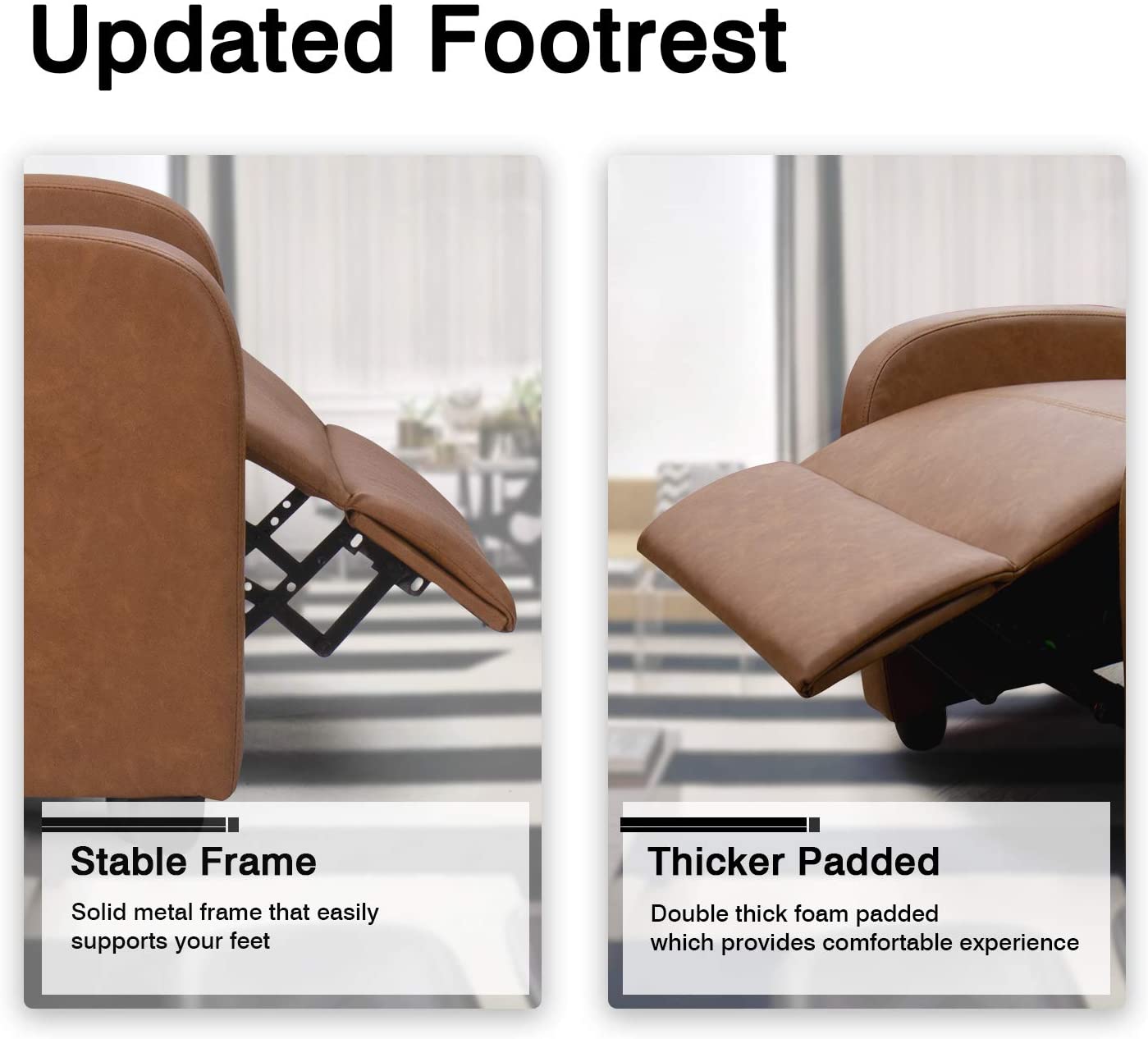 Updated Footrest

Stable Frame

Solid metal frame that easily supports your feet

Thicker Padded

Double thick foam padded which provides comfortable experience